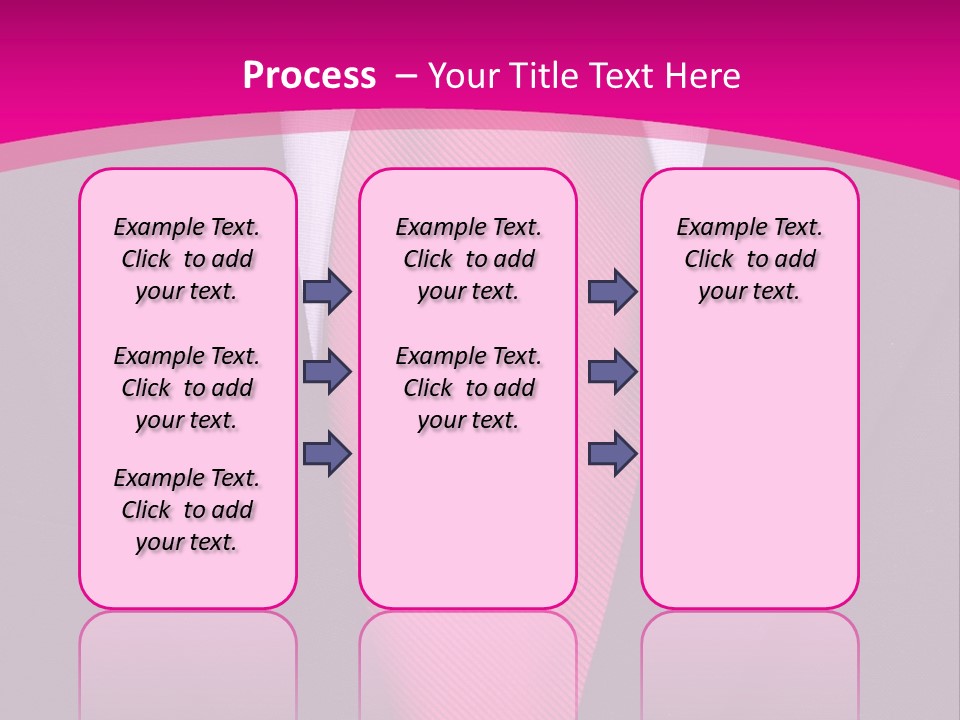 Process – Your Title Text Here

Example Text. Click to add your text.

Example Text. Click to add your text.

Example Text. Click to add your text.

Example Text. Click to add your text.

Example Text. Click to add your text.

Example Text. Click to add your text.